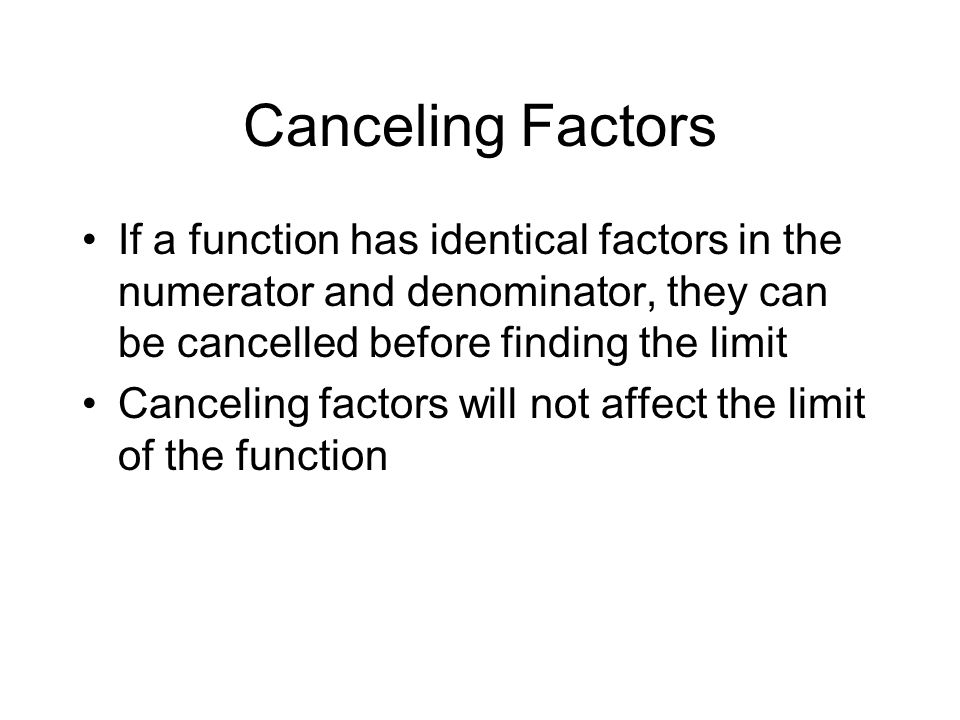 Canceling Factors

• If a function has identical factors in the numerator and denominator, they can be cancelled before finding the limit

• Canceling factors will not affect the limit of the function